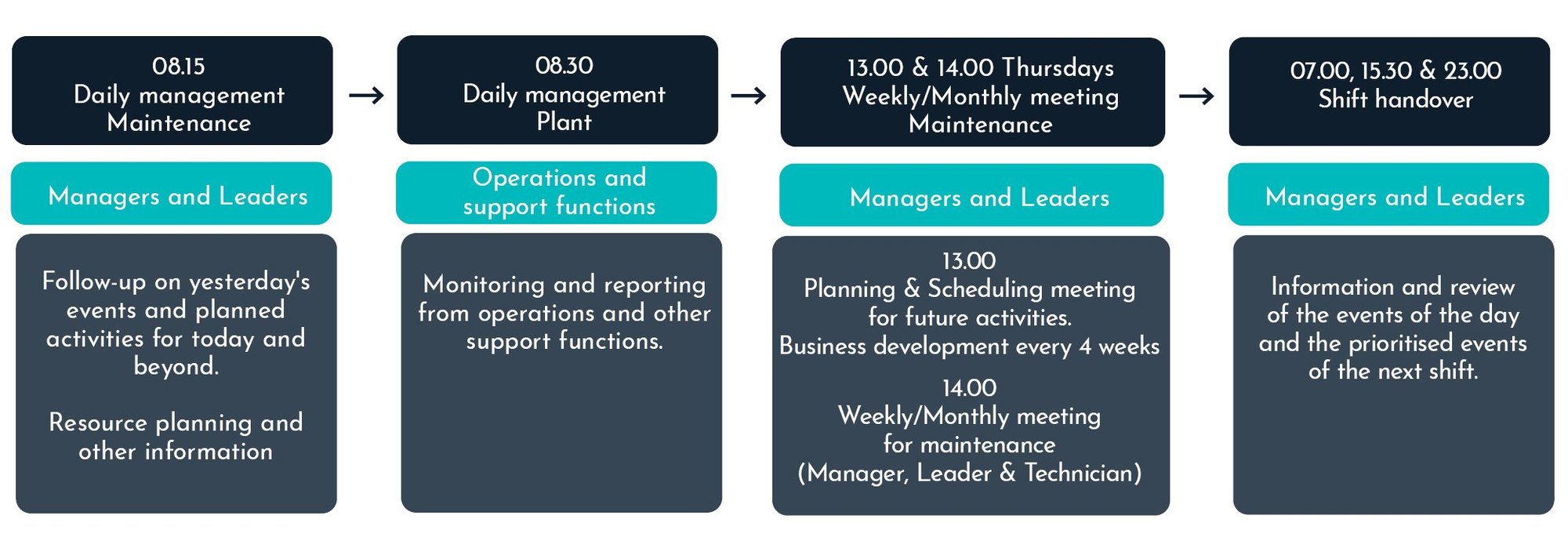 08.15
Daily management
Maintenance

Managers and Leaders

Follow-up on yesterday's events and planned activities for today and beyond.

Resource planning and other information

→

08.30
Daily management
Plant

Operations and support functions

Monitoring and reporting from operations and other support functions.

→

13.00 & 14.00 Thursdays
Weekly/Monthly meeting
Maintenance

Managers and Leaders

13.00
Planning & Scheduling meeting for future activities.
Business development every 4 weeks

14.00
Weekly/Monthly meeting for maintenance
(Manager, Leader & Technician)

→

07.00, 15.30 & 23.00
Shift handover

Managers and Leaders

Information and review of the events of the day and the prioritised events of the next shift.